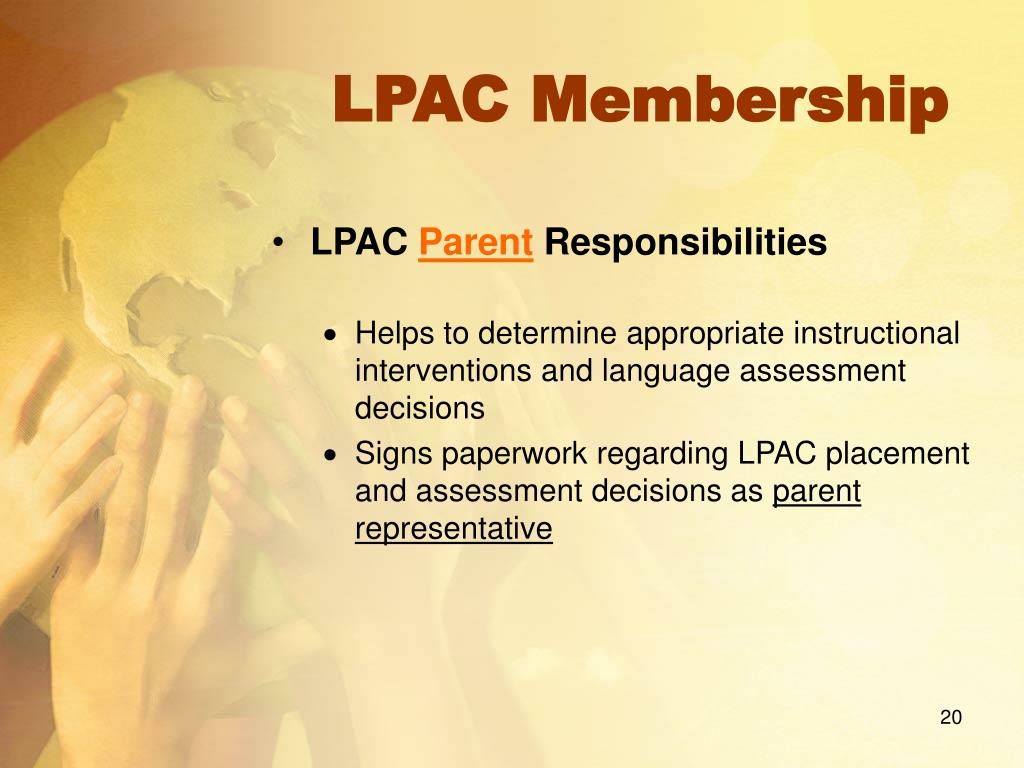 LPAC Membership

• LPAC Parent Responsibilities

• Helps to determine appropriate instructional interventions and language assessment decisions
• Signs paperwork regarding LPAC placement and assessment decisions as parent representative

20